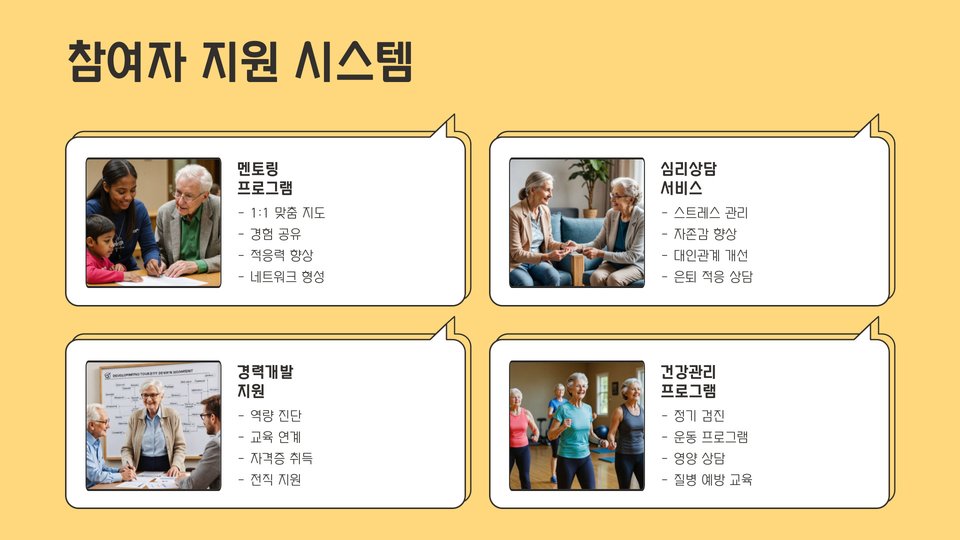 참여자 지원 시스템

멘토링 프로그램
- 1:1 맞춤 지도
- 경험 공유
- 적응력 향상
- 네트워크 형성

심리상담 서비스
- 스트레스 관리
- 자존감 향상
- 대인관계 개선
- 은퇴 적응 상담

경력개발 지원
- 역량 진단
- 교육 연계
- 자격증 취득
- 전직 지원

건강관리 프로그램
- 정기 검진
- 운동 프로그램
- 영양 상담
- 질병 예방 교육